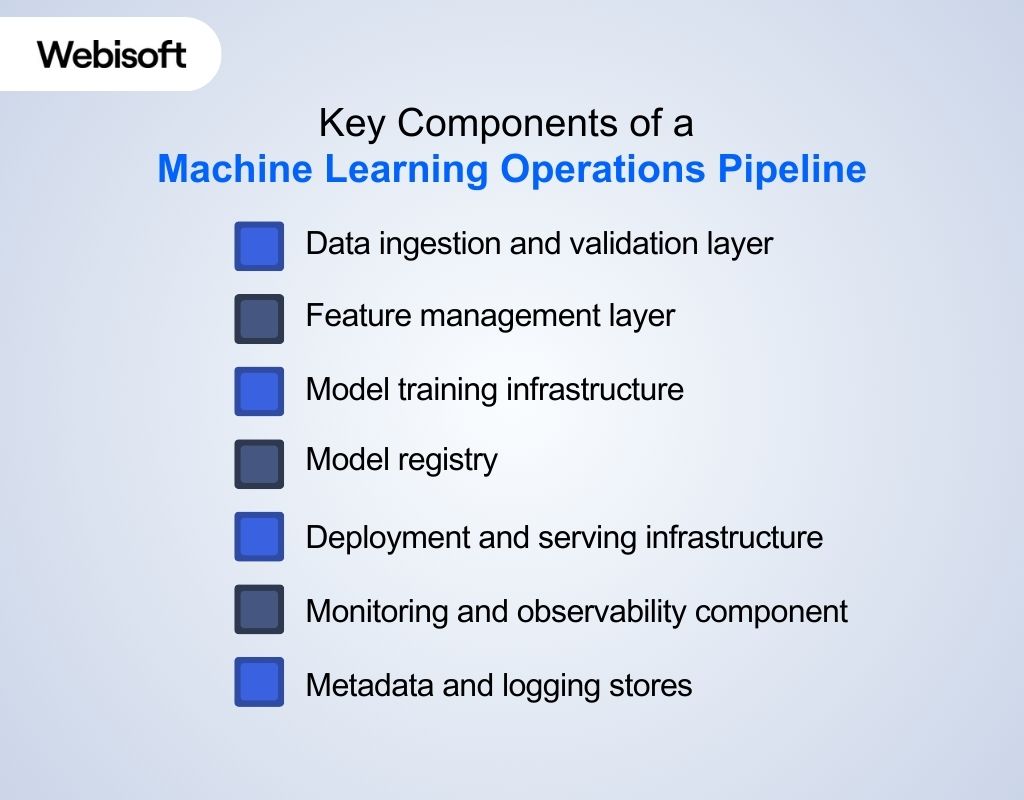 Webisoft

Key Components of a
Machine Learning Operations Pipeline

Data ingestion and validation layer

Feature management layer

Model training infrastructure

Model registry

Deployment and serving infrastructure

Monitoring and observability component

Metadata and logging stores